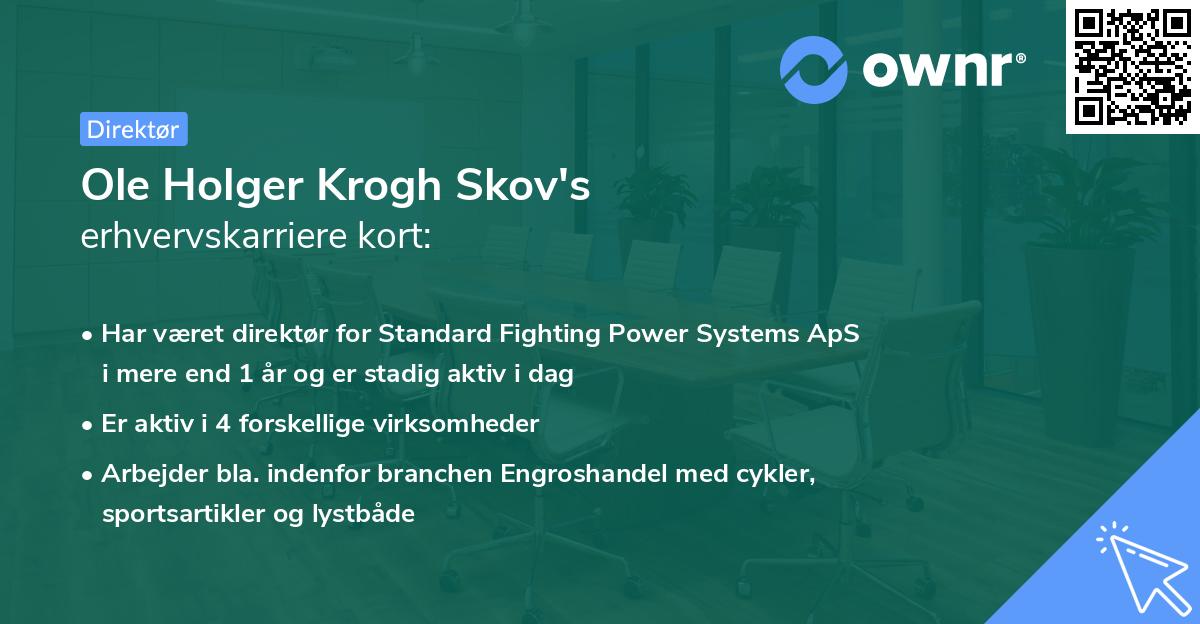 ownr®

Direktør

Ole Holger Krogh Skov's erhvervskarriere kort:

• Har været direktør for Standard Fighting Power Systems ApS i mere end 1 år og er stadig aktiv i dag

• Er aktiv i 4 forskellige virksomheder

• Arbejder bla. indenfor branchen Engroshandel med cykler, sportsartikler og lystbåde